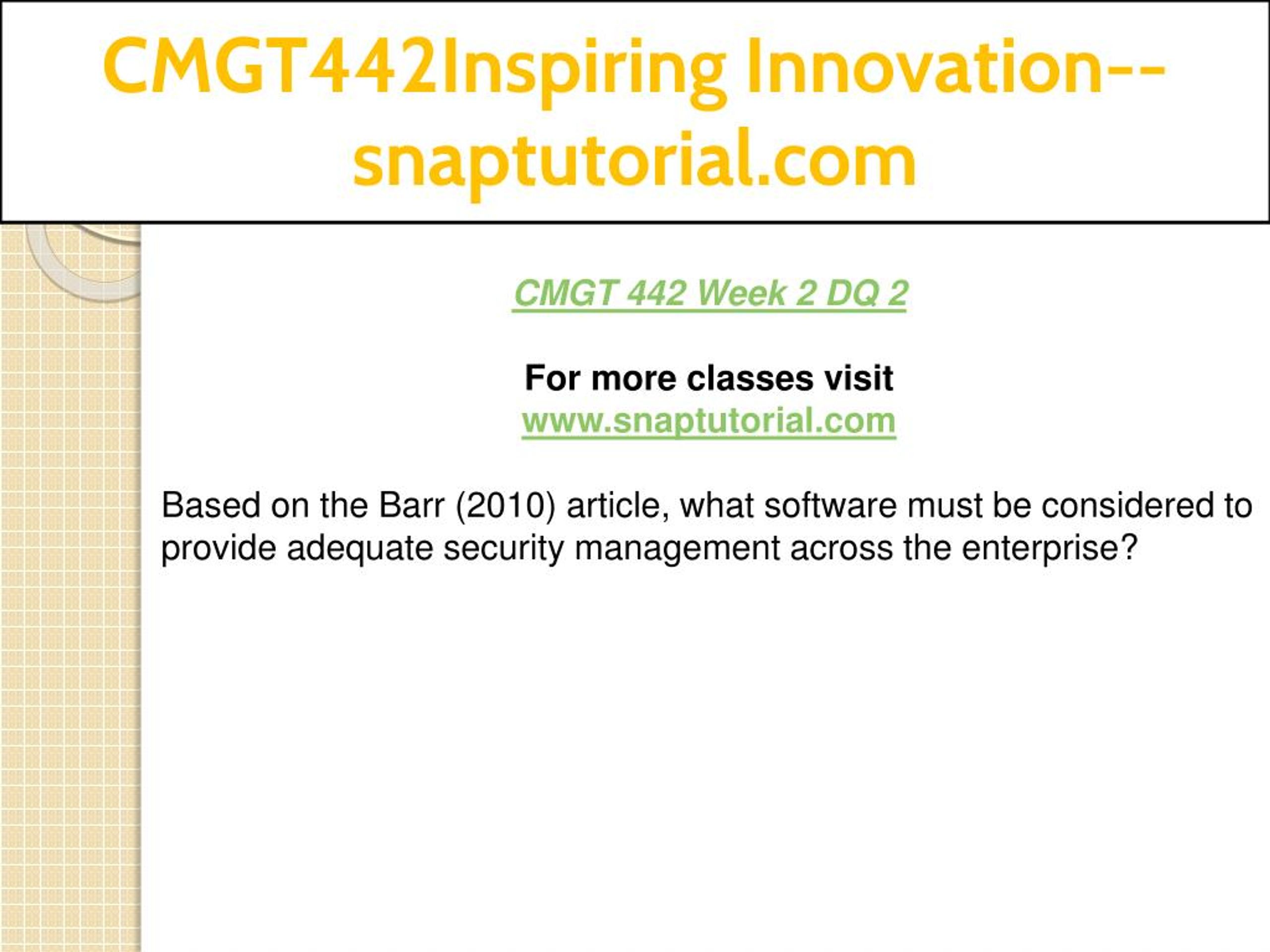 CMGT442Inspiring Innovation--snaptutorial.com

CMGT 442 Week 2 DQ 2

For more classes visit
www.snaptutorial.com

Based on the Barr (2010) article, what software must be considered to provide adequate security management across the enterprise?